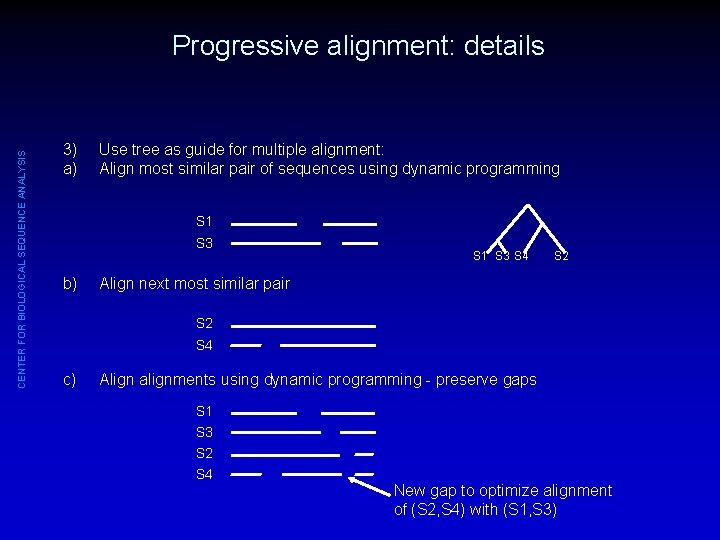 Progressive alignment: details

CENTER FOR BIOLOGICAL SEQUENCE ANALYSIS

3) Use tree as guide for multiple alignment:
a) Align most similar pair of sequences using dynamic programming

S1
S3

S1 S3 S4 S2

b) Align next most similar pair

S2
S4

c) Align alignments using dynamic programming - preserve gaps

S1
S3
S2
S4

New gap to optimize alignment of (S2,S4) with (S1,S3)